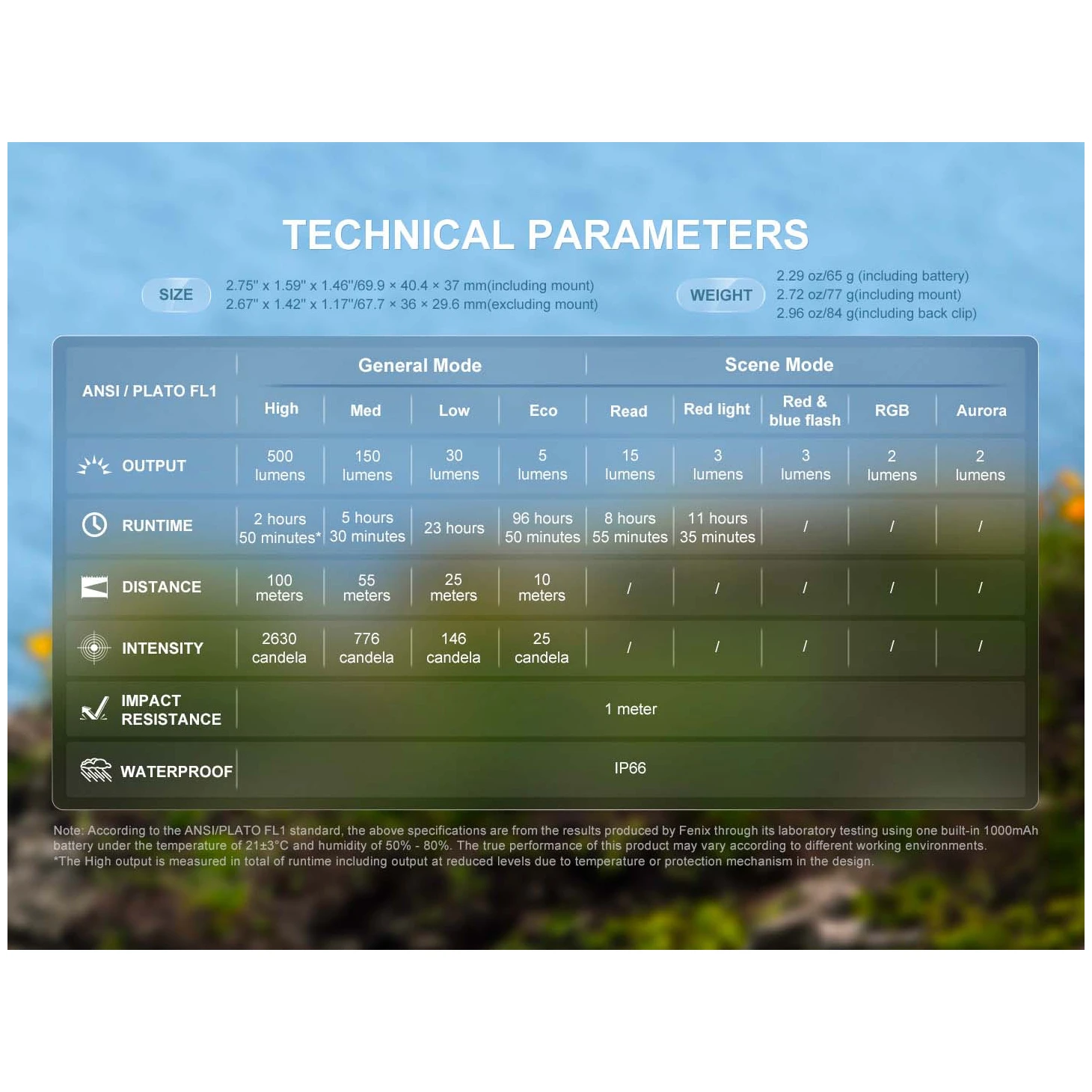 TECHNICAL PARAMETERS

SIZE 2.75" x 1.59" x 1.46"/69.9 × 40.4 × 37 mm(including mount)
2.67" x 1.42" x 1.17"/67.7 × 36 × 29.6 mm(excluding mount)

WEIGHT 2.29 oz/65 g (including battery)
2.72 oz/77 g(including mount)
2.96 oz/84 g(including back clip)

| ANSI / PLATO FL1 | General Mode | | | | Scene Mode | | | | |
|---|---|---|---|---|---|---|---|---|---|
| | High | Med | Low | Eco | Read | Red light | Red & blue flash | RGB | Aurora |
| OUTPUT | 500 lumens | 150 lumens | 30 lumens | 5 lumens | 15 lumens | 3 lumens | 3 lumens | 2 lumens | 2 lumens |
| RUNTIME | 2 hours 50 minutes* | 5 hours 30 minutes | 23 hours | 96 hours 50 minutes | 8 hours 55 minutes | 11 hours 35 minutes | / | / | / |
| DISTANCE | 100 meters | 55 meters | 25 meters | 10 meters | / | / | / | / | / |
| INTENSITY | 2630 candela | 776 candela | 146 candela | 25 candela | / | / | / | / | / |
| IMPACT RESISTANCE | 1 meter | | | | | | | | |
| WATERPROOF | IP66 | | | | | | | | |

Note: According to the ANSI/PLATO FL1 standard, the above specifications are from the results produced by Fenix through its laboratory testing using one built-in 1000mAh battery under the temperature of 21±3°C and humidity of 50% - 80%. The true performance of this product may vary according to different working environments.
*The High output is measured in total of runtime including output at reduced levels due to temperature or protection mechanism in the design.